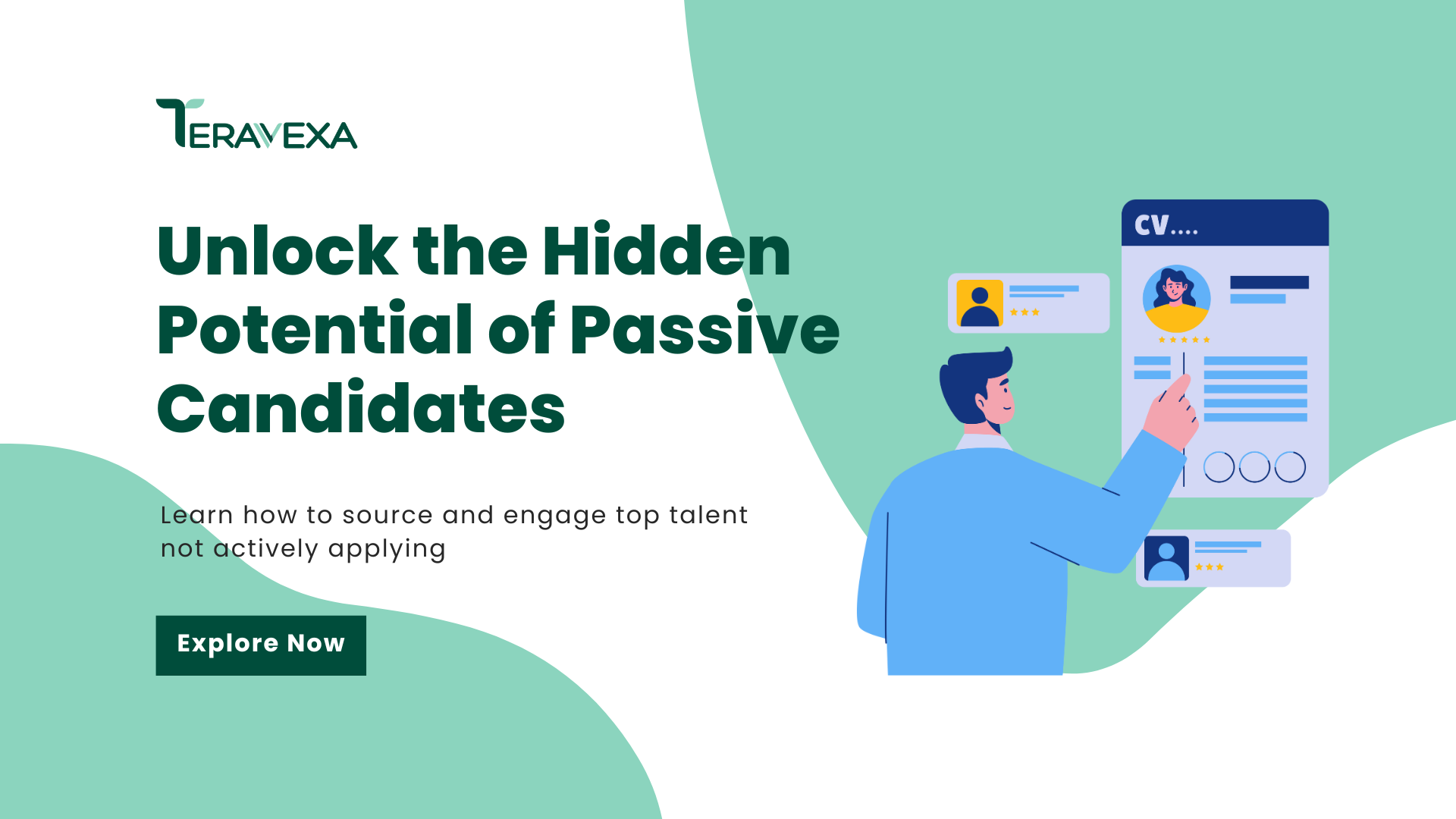 TERAVEXA

Unlock the Hidden Potential of Passive Candidates

Learn how to source and engage top talent not actively applying

Explore Now

CV....